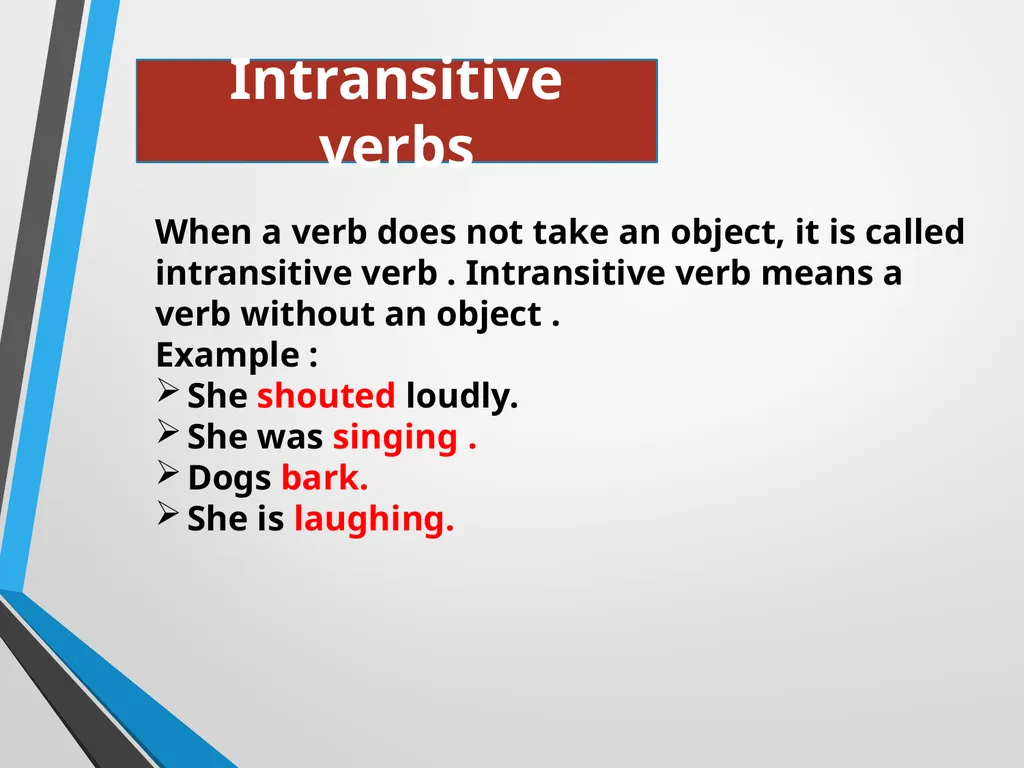 Intransitive verbs

When a verb does not take an object, it is called intransitive verb . Intransitive verb means a verb without an object .
Example :
➢ She shouted loudly.
➢ She was singing .
➢ Dogs bark.
➢ She is laughing.